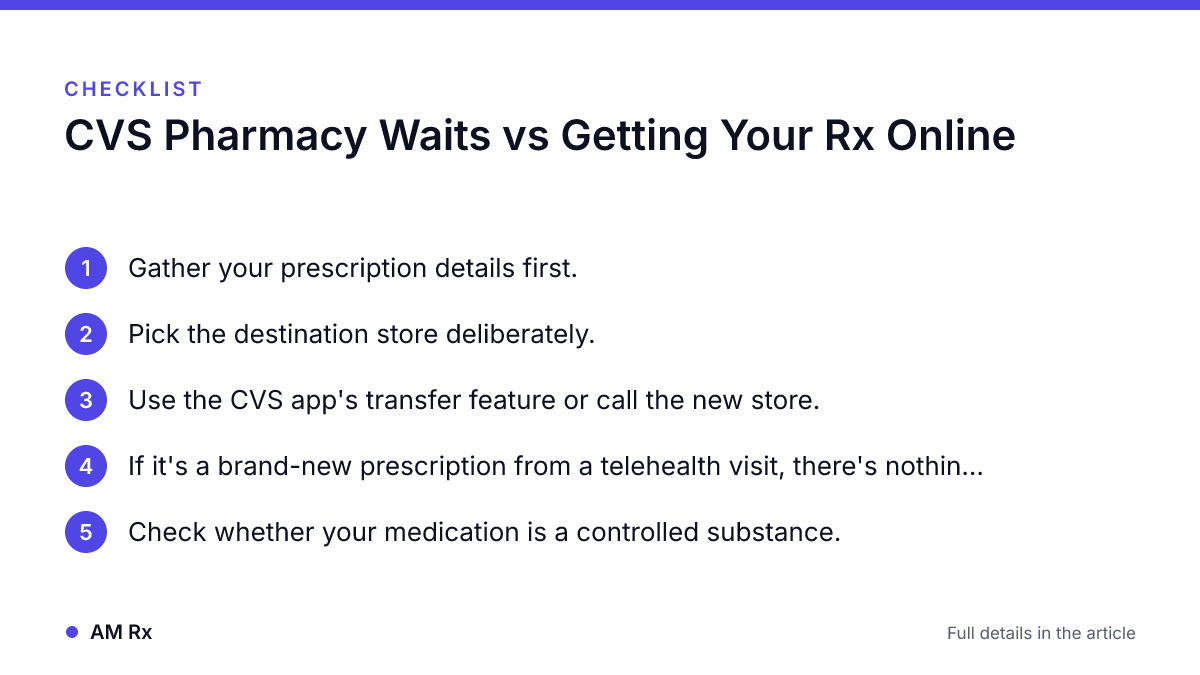 CHECKLIST

CVS Pharmacy Waits vs Getting Your Rx Online

1 Gather your prescription details first.

2 Pick the destination store deliberately.

3 Use the CVS app's transfer feature or call the new store.

4 If it's a brand-new prescription from a telehealth visit, there's nothin...

5 Check whether your medication is a controlled substance.

AM Rx

Full details in the article